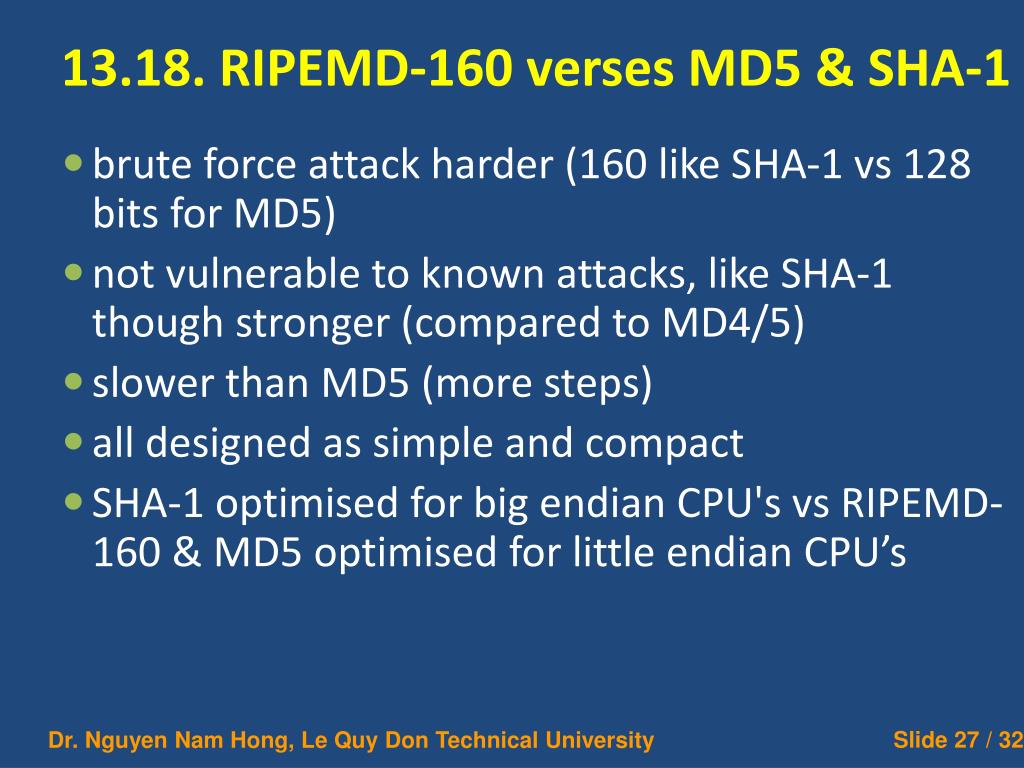 13.18. RIPEMD-160 verses MD5 & SHA-1

- brute force attack harder (160 like SHA-1 vs 128 bits for MD5)
- not vulnerable to known attacks, like SHA-1 though stronger (compared to MD4/5)
- slower than MD5 (more steps)
- all designed as simple and compact
- SHA-1 optimised for big endian CPU's vs RIPEMD-160 & MD5 optimised for little endian CPU’s

Dr. Nguyen Nam Hong, Le Quy Don Technical University

Slide 27 / 32